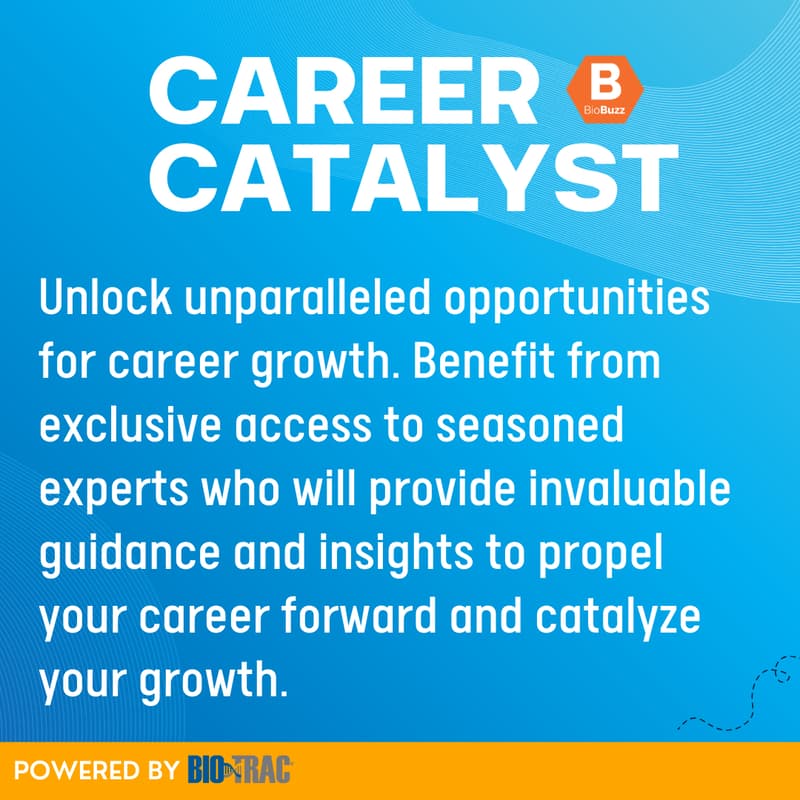 CAREER CATALYST

B
BioBuzz

Unlock unparalleled opportunities for career growth. Benefit from exclusive access to seasoned experts who will provide invaluable guidance and insights to propel your career forward and catalyze your growth.

POWERED BY BIO-TRAC